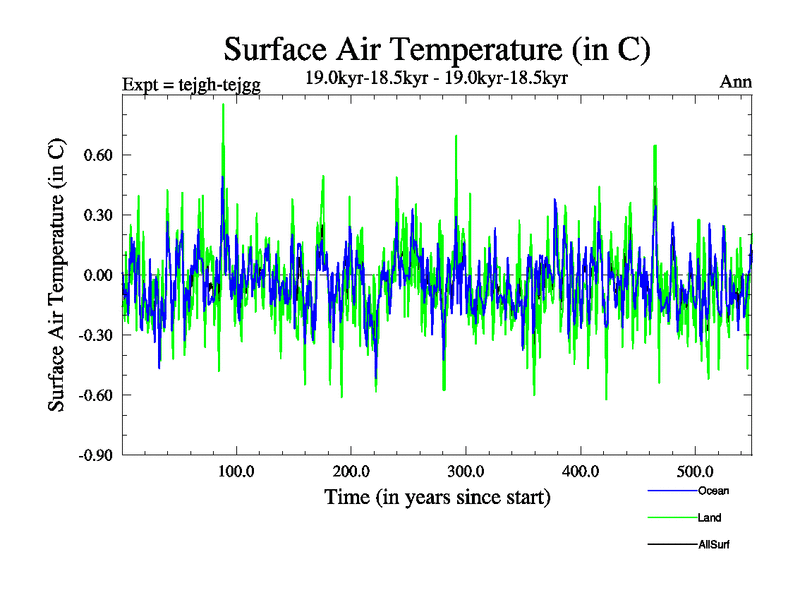 Surface Air Temperature (in C)

Expt = tejgh-tejgg

19.0kyr-18.5kyr - 19.0kyr-18.5kyr

Ann

Surface Air Temperature (in C)

0.60
0.30
0.00
-0.30
-0.60
-0.90

100.0
200.0
300.0
400.0
500.0

Time (in years since start)

Ocean
Land
AllSurf